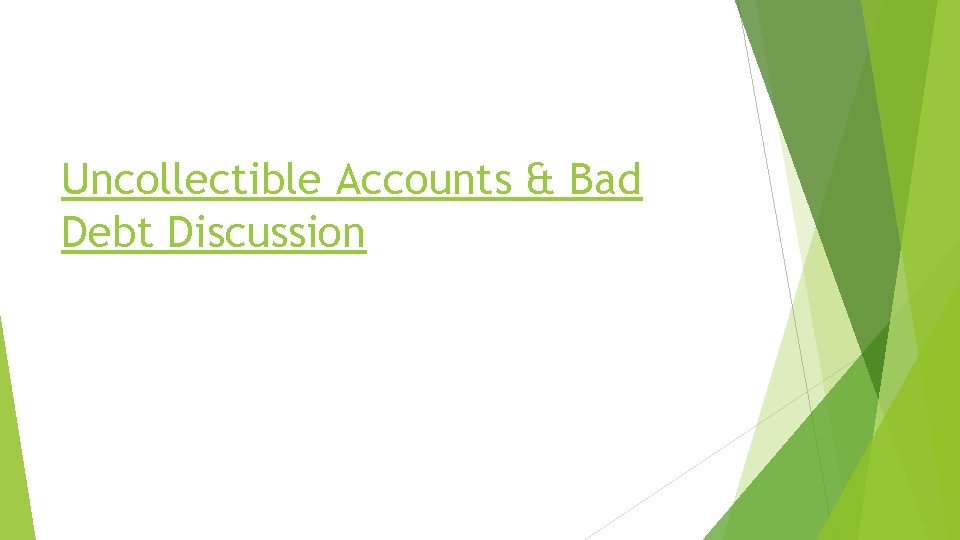 Uncollectible Accounts & Bad Debt Discussion